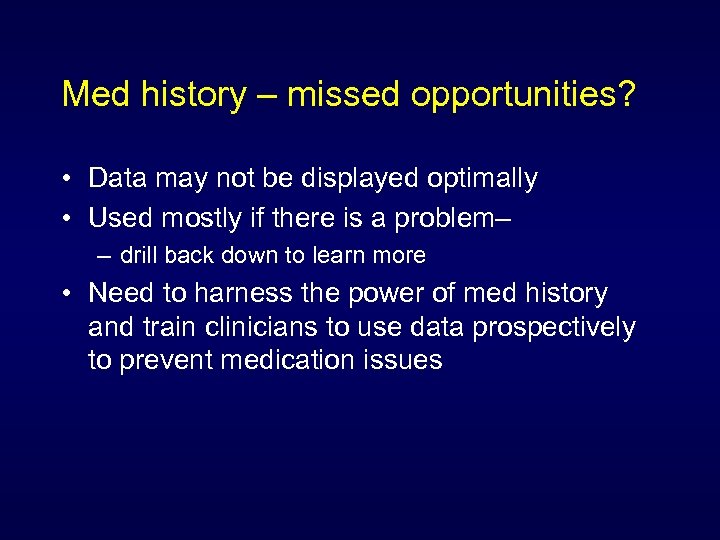 Med history – missed opportunities?

• Data may not be displayed optimally
• Used mostly if there is a problem–
– drill back down to learn more
• Need to harness the power of med history and train clinicians to use data prospectively to prevent medication issues